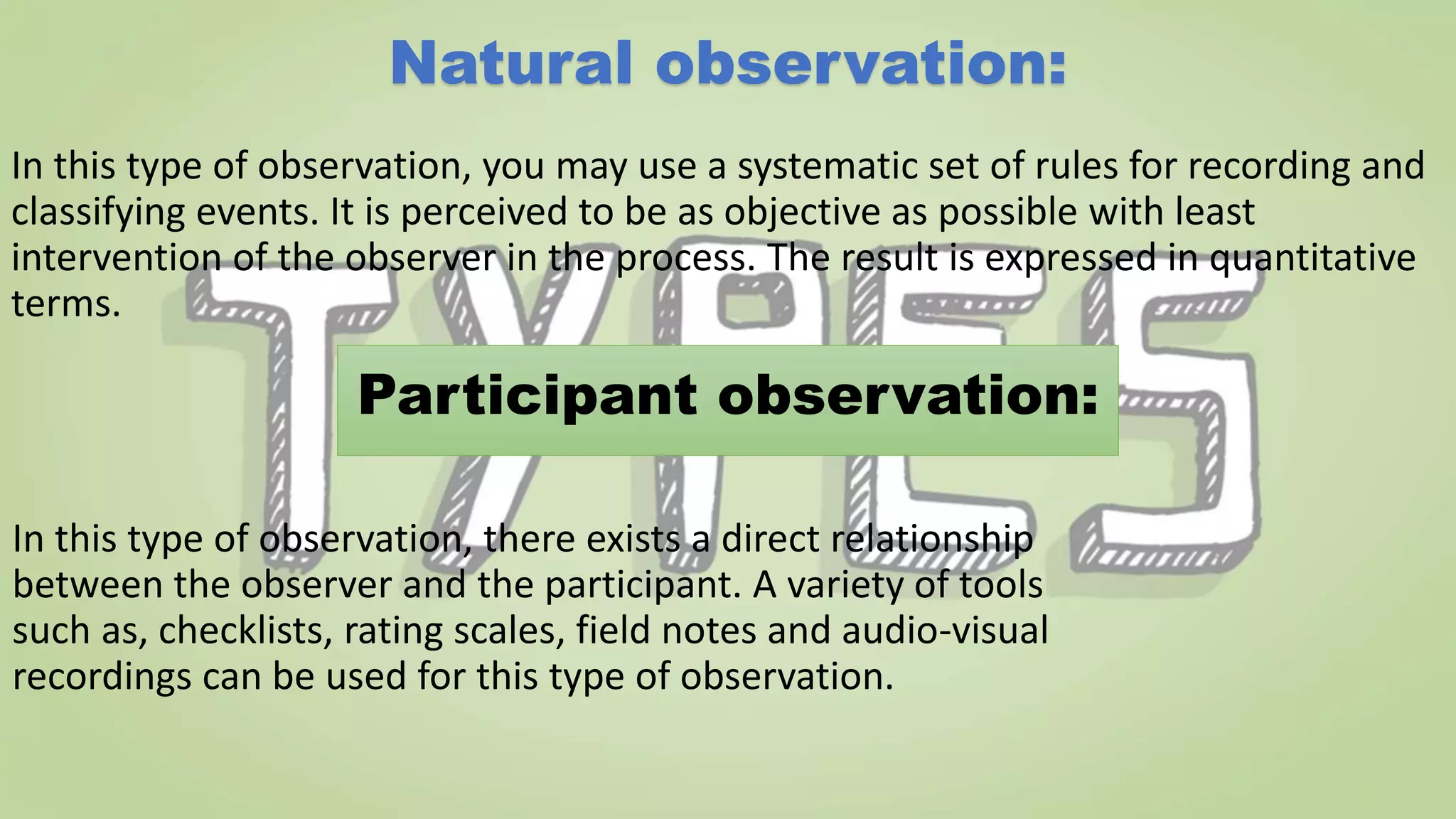 Natural observation:

In this type of observation, you may use a systematic set of rules for recording and classifying events. It is perceived to be as objective as possible with least intervention of the observer in the process. The result is expressed in quantitative terms.

TYPES

Participant observation:

In this type of observation, there exists a direct relationship between the observer and the participant. A variety of tools such as, checklists, rating scales, field notes and audio-visual recordings can be used for this type of observation.